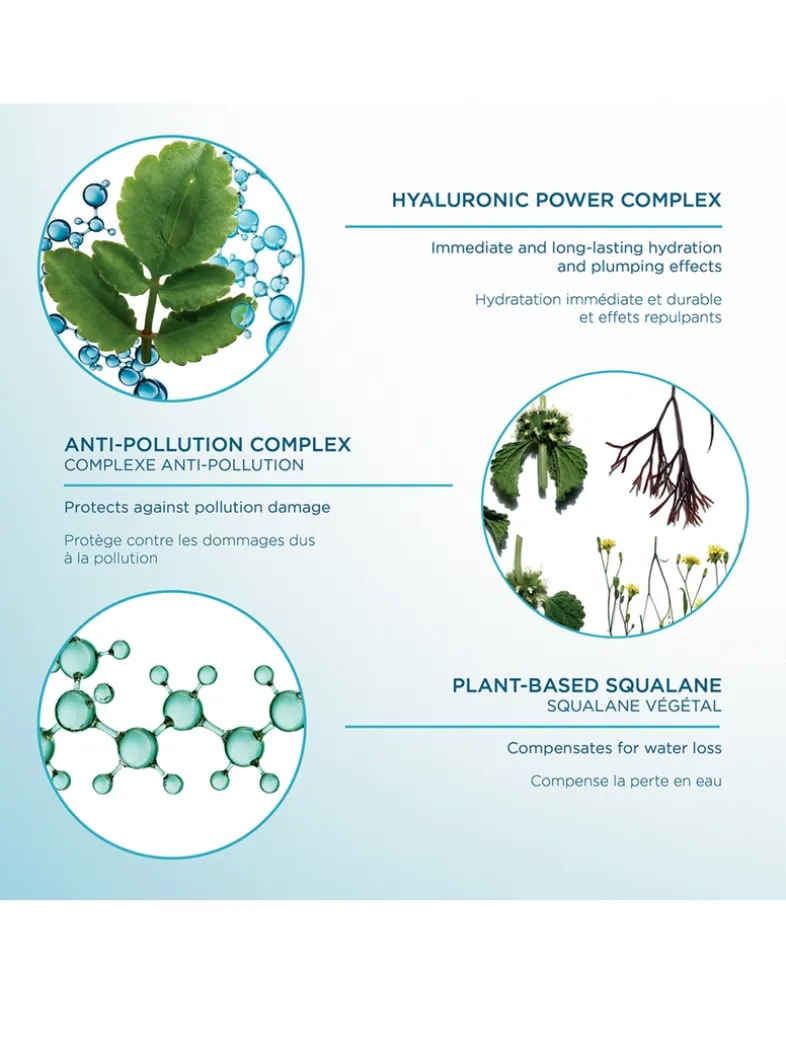 HYALURONIC POWER COMPLEX

Immediate and long-lasting hydration and plumping effects

Hydratation immédiate et durable et effets repulpants

ANTI-POLLUTION COMPLEX
COMPLEXE ANTI-POLLUTION

Protects against pollution damage

Protège contre les dommages dus à la pollution

PLANT-BASED SQUALANE
SQUALANE VÉGÉTAL

Compensates for water loss

Compense la perte en eau